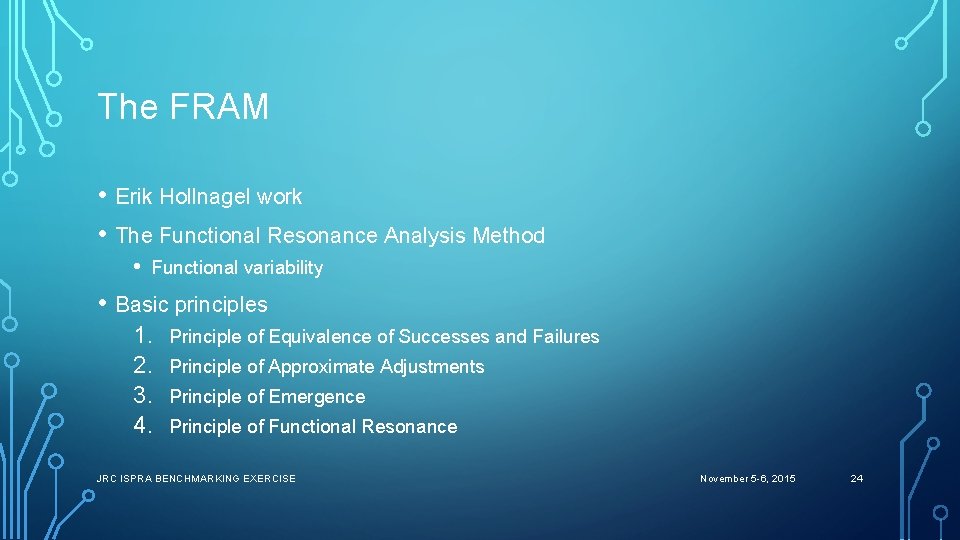 The FRAM

• Erik Hollnagel work
• The Functional Resonance Analysis Method
  • Functional variability
• Basic principles
  1. Principle of Equivalence of Successes and Failures
  2. Principle of Approximate Adjustments
  3. Principle of Emergence
  4. Principle of Functional Resonance

JRC ISPRA BENCHMARKING EXERCISE

November 5-6, 2015

24